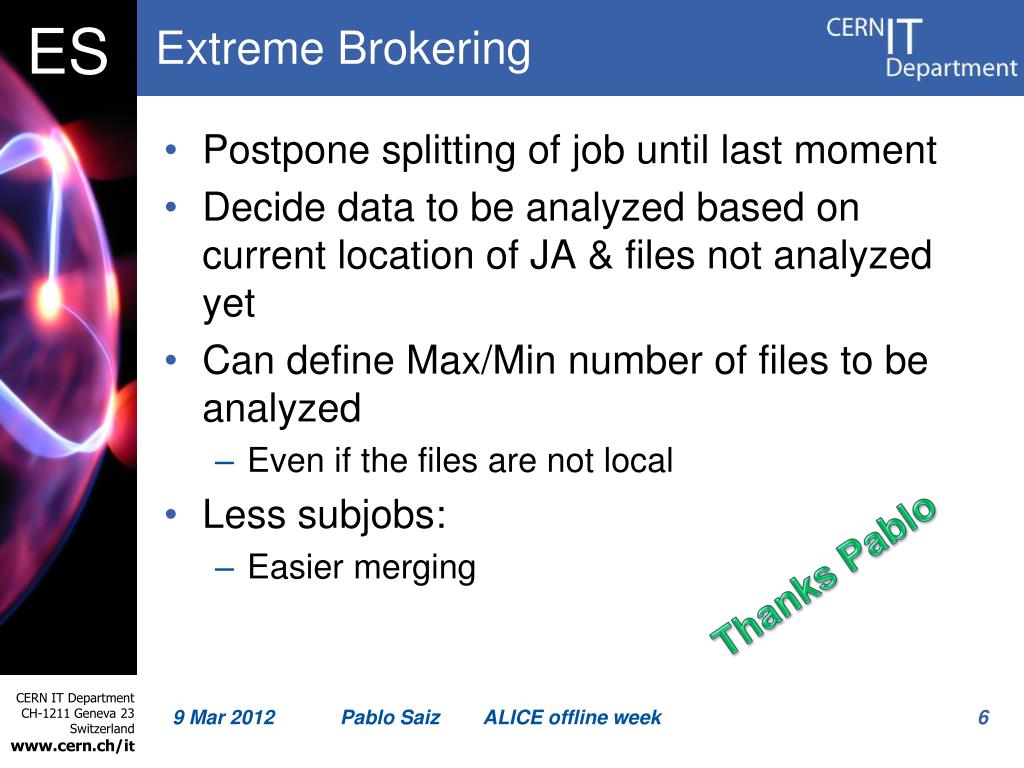 ES

Extreme Brokering

CERN IT Department

• Postpone splitting of job until last moment
• Decide data to be analyzed based on current location of JA & files not analyzed yet
• Can define Max/Min number of files to be analyzed
– Even if the files are not local
• Less subjobs:
– Easier merging

Thanks Pablo

CERN IT Department
CH-1211 Geneva 23
Switzerland
www.cern.ch/it

9 Mar 2012 Pablo Saiz ALICE offline week 6